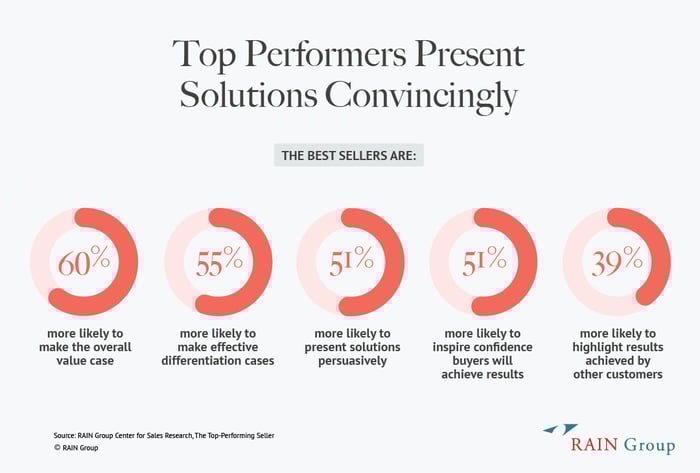 Top Performers Present Solutions Convincingly

THE BEST SELLERS ARE:

60%

more likely to make the overall value case

55%

more likely to make effective differentiation cases

51%

more likely to present solutions persuasively

51%

more likely to inspire confidence buyers will achieve results

39%

more likely to highlight results achieved by other customers

Source: RAIN Group Center for Sales Research, The Top-Performing Seller
© RAIN Group

RAIN Group